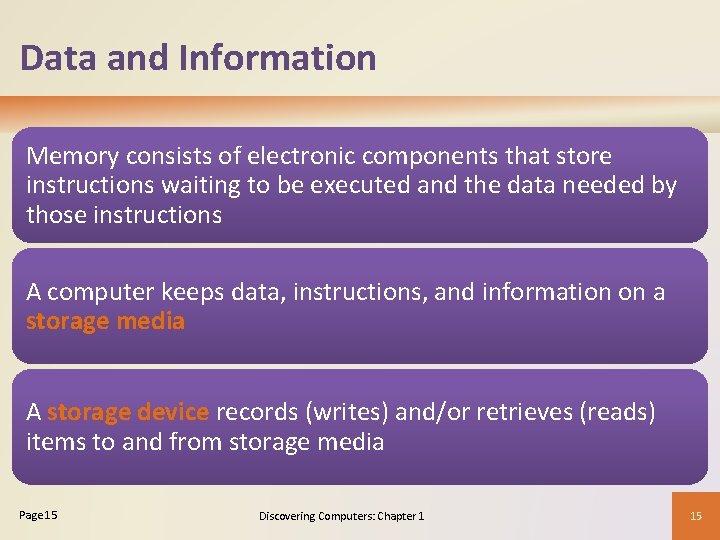 Data and Information

Memory consists of electronic components that store instructions waiting to be executed and the data needed by those instructions

A computer keeps data, instructions, and information on a storage media

A storage device records (writes) and/or retrieves (reads) items to and from storage media

Page 15

Discovering Computers: Chapter 1

15